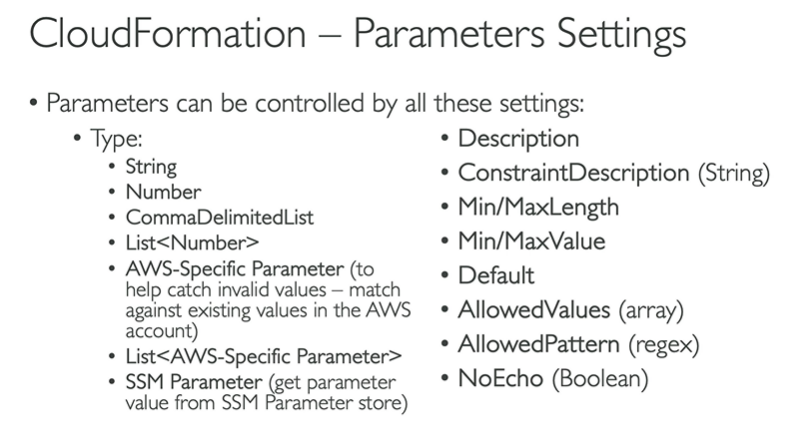 CloudFormation – Parameters Settings

• Parameters can be controlled by all these settings:

• Type:
• String
• Number
• CommaDelimitedList
• List<Number>
• AWS-Specific Parameter (to help catch invalid values – match against existing values in the AWS account)
• List<AWS-Specific Parameter>
• SSM Parameter (get parameter value from SSM Parameter store)

• Description
• ConstraintDescription (String)
• Min/MaxLength
• Min/MaxValue
• Default
• AllowedValues (array)
• AllowedPattern (regex)
• NoEcho (Boolean)